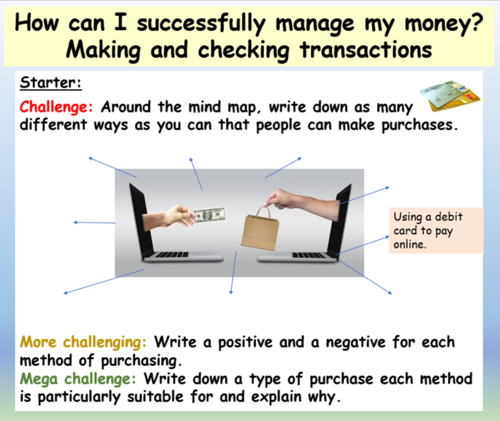 How can I successfully manage my money?
Making and checking transactions

Starter:

Challenge: Around the mind map, write down as many different ways as you can that people can make purchases.

Using a debit card to pay online.

More challenging: Write a positive and a negative for each method of purchasing.
Mega challenge: Write down a type of purchase each method is particularly suitable for and explain why.